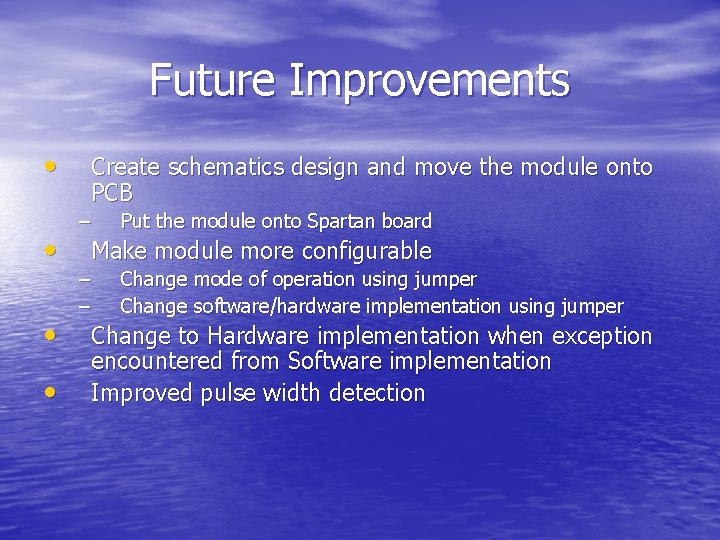 Future Improvements

• Create schematics design and move the module onto PCB
– Put the module onto Spartan board
• Make module more configurable
– Change mode of operation using jumper
– Change software/hardware implementation using jumper
• Change to Hardware implementation when exception encountered from Software implementation
• Improved pulse width detection